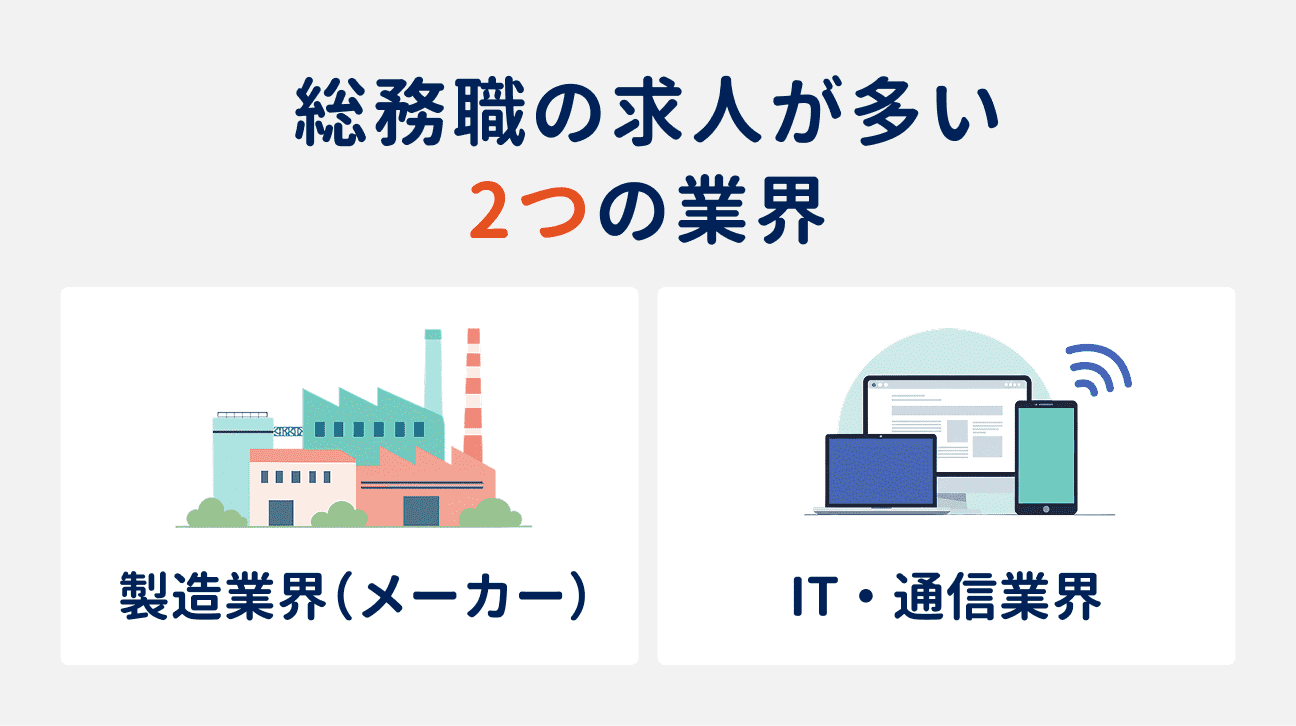 総務職の求人が多い
2つの業界

製造業界(メーカー)

IT・通信業界